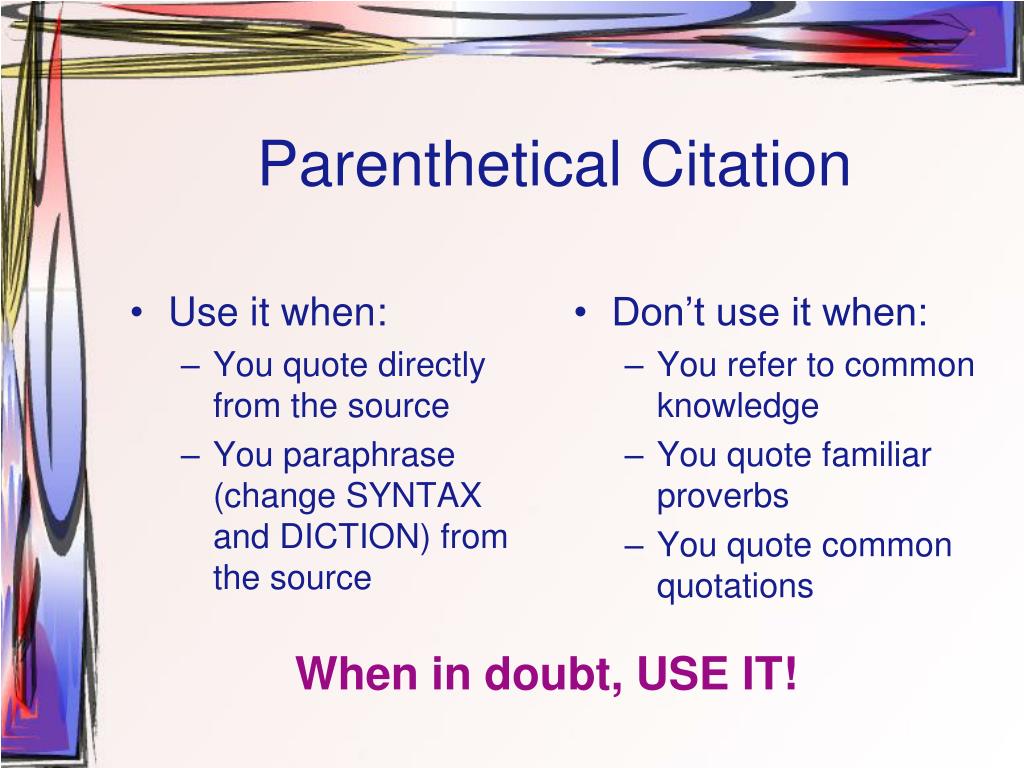 Parenthetical Citation

• Use it when:
– You quote directly from the source
– You paraphrase (change SYNTAX and DICTION) from the source

• Don’t use it when:
– You refer to common knowledge
– You quote familiar proverbs
– You quote common quotations

When in doubt, USE IT!